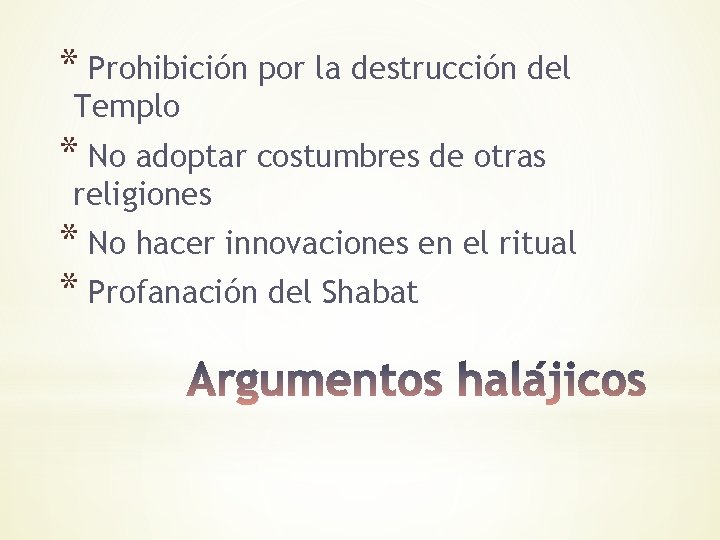 * Prohibición por la destrucción del Templo
* No adoptar costumbres de otras religiones
* No hacer innovaciones en el ritual
* Profanación del Shabat

Argumentos halájicos